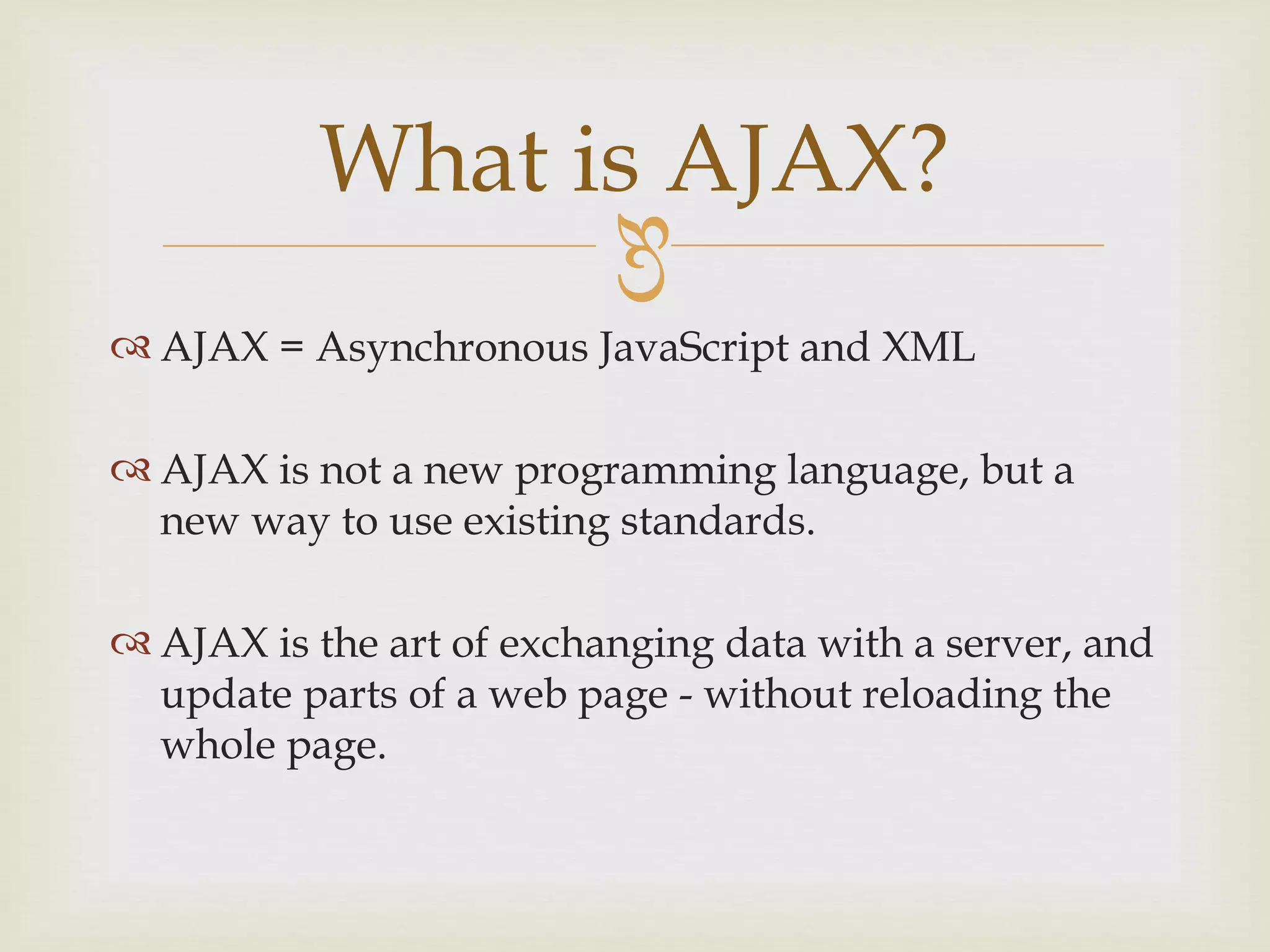 What is AJAX?

AJAX = Asynchronous JavaScript and XML

AJAX is not a new programming language, but a new way to use existing standards.

AJAX is the art of exchanging data with a server, and update parts of a web page - without reloading the whole page.